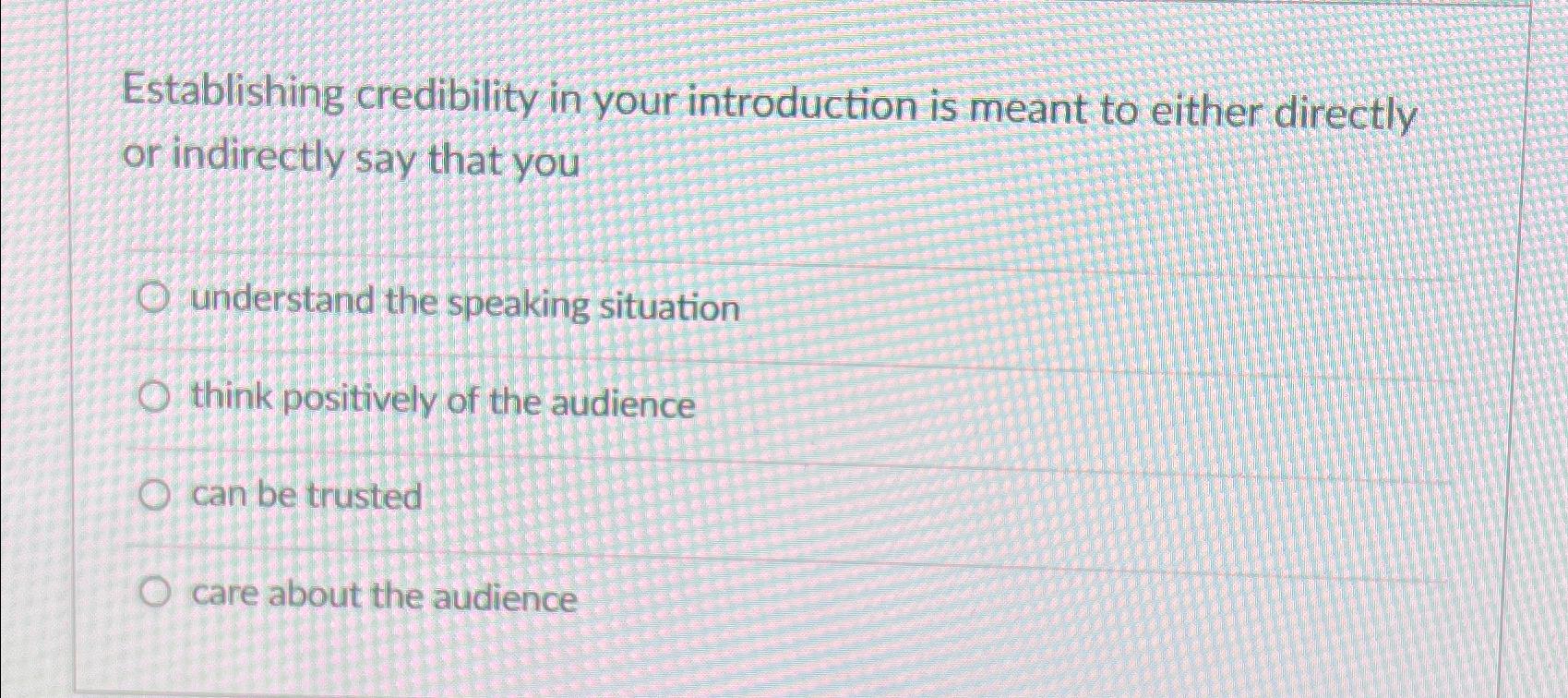 Establishing credibility in your introduction is meant to either directly or indirectly say that you

understand the speaking situation

think positively of the audience

can be trusted

care about the audience